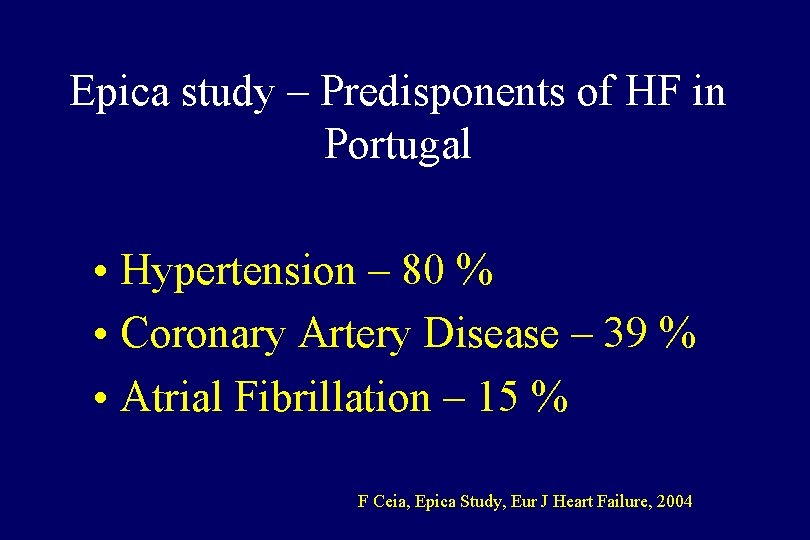 Epica study – Predisponents of HF in Portugal

• Hypertension – 80 %
• Coronary Artery Disease – 39 %
• Atrial Fibrillation – 15 %

F Ceia, Epica Study, Eur J Heart Failure, 2004